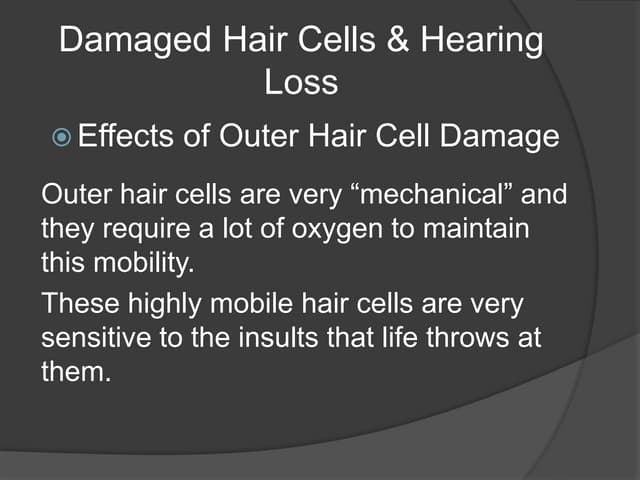 Damaged Hair Cells & Hearing Loss

Effects of Outer Hair Cell Damage

Outer hair cells are very “mechanical” and they require a lot of oxygen to maintain this mobility.

These highly mobile hair cells are very sensitive to the insults that life throws at them.